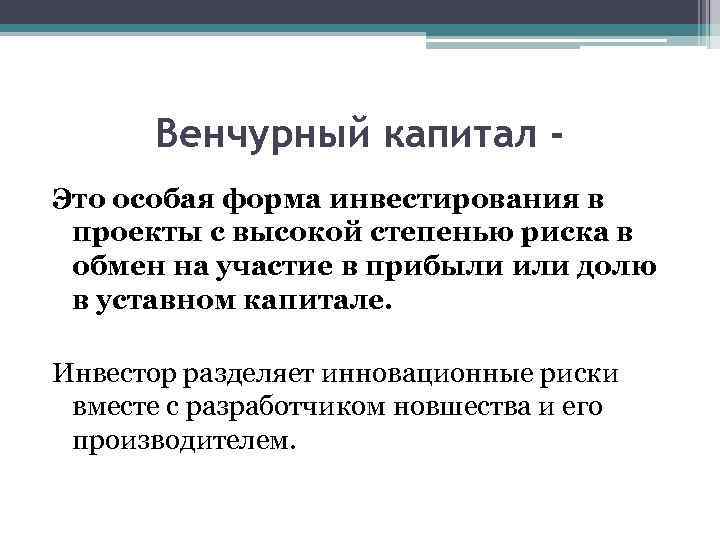 Венчурный капитал -

Это особая форма инвестирования в проекты с высокой степенью риска в обмен на участие в прибыли или долю в уставном капитале.

Инвестор разделяет инновационные риски вместе с разработчиком новшества и его производителем.